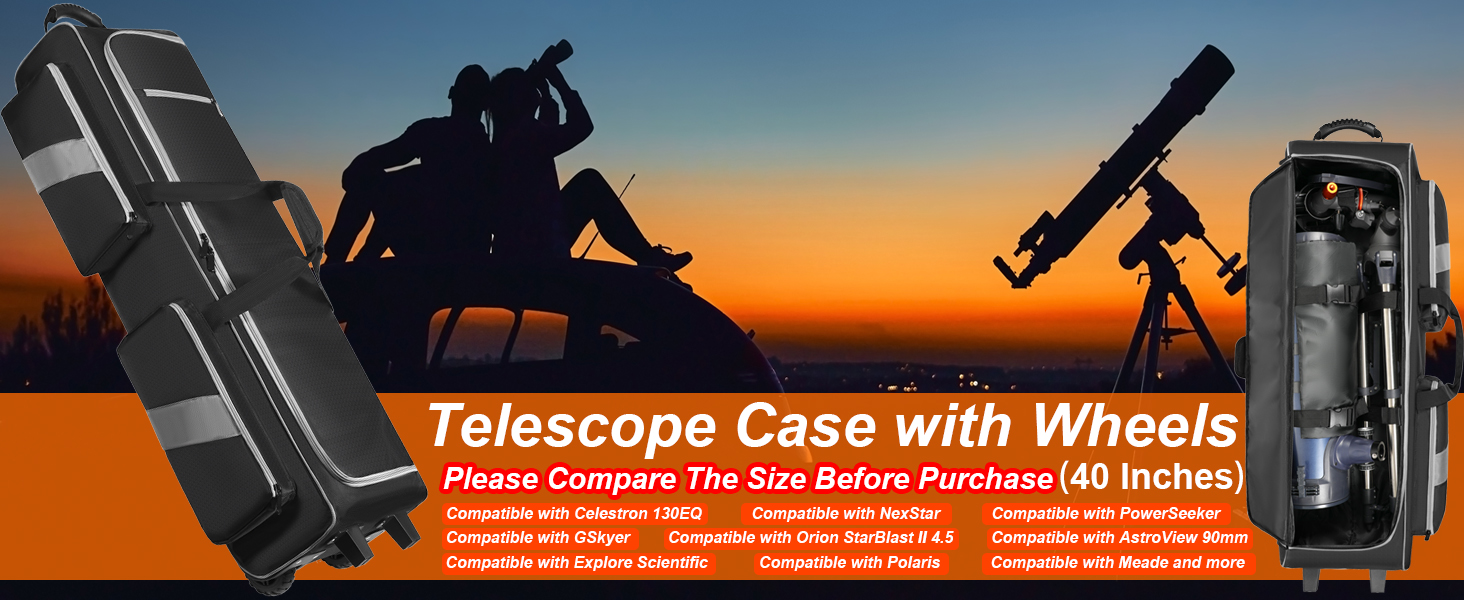 Telescope Case with Wheels

Please Compare The Size Before Purchase (40 Inches)

Compatible with Celestron 130EQ
Compatible with NexStar
Compatible with PowerSeeker
Compatible with GSkyer
Compatible with Orion StarBlast II 4.5
Compatible with AstroView 90mm
Compatible with Explore Scientific
Compatible with Polaris
Compatible with Meade and more